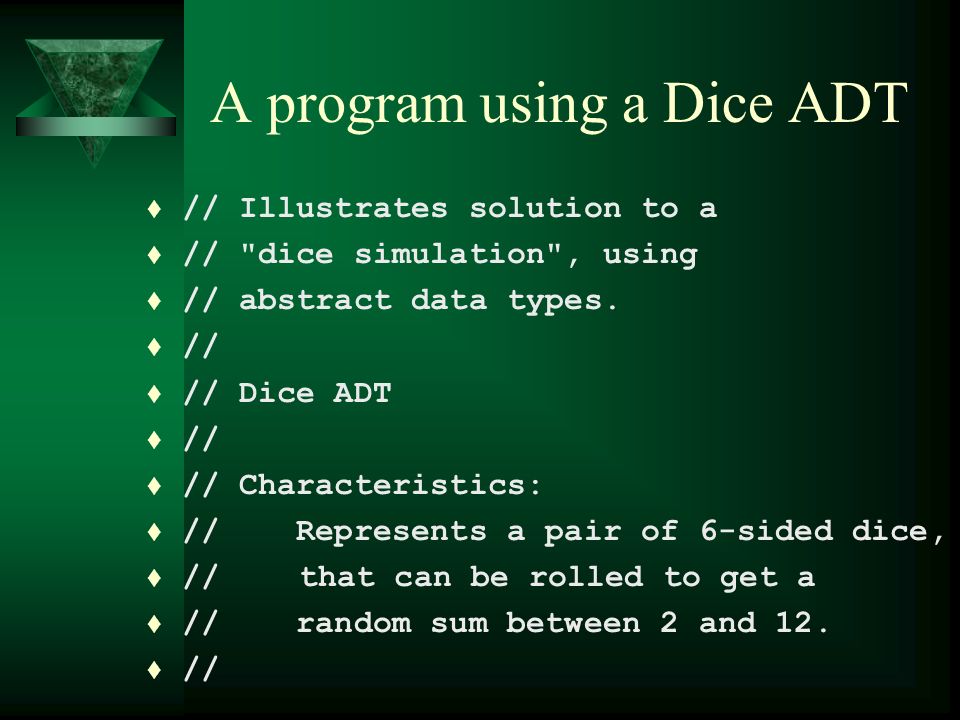 A program using a Dice ADT

♦ // Illustrates solution to a
♦ // "dice simulation", using
♦ // abstract data types.
♦ //
♦ // Dice ADT
♦ //
♦ // Characteristics:
♦ //    Represents a pair of 6-sided dice,
♦ //    that can be rolled to get a
♦ //    random sum between 2 and 12.
♦ //